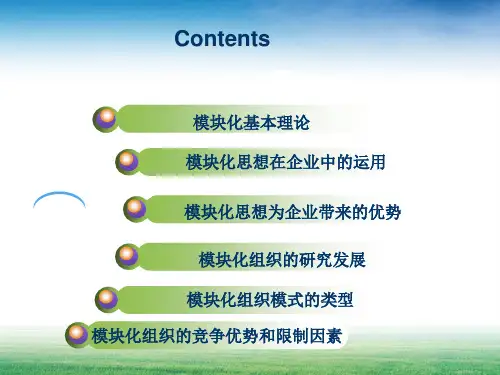 Contents

模块化基本理论

模块化思想在企业中的运用

模块化思想为企业带来的优势

模块化组织的研究发展

模块化组织模式的类型

模块化组织的竞争优势和限制因素